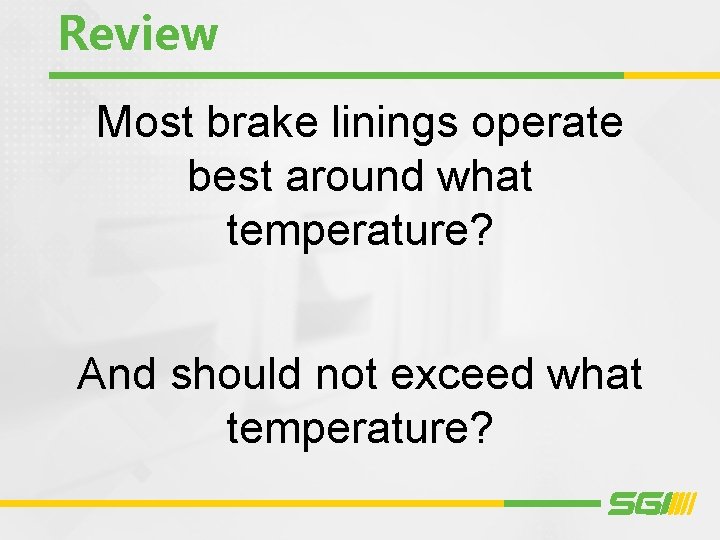 Review

Most brake linings operate best around what temperature?

And should not exceed what temperature?

SGI